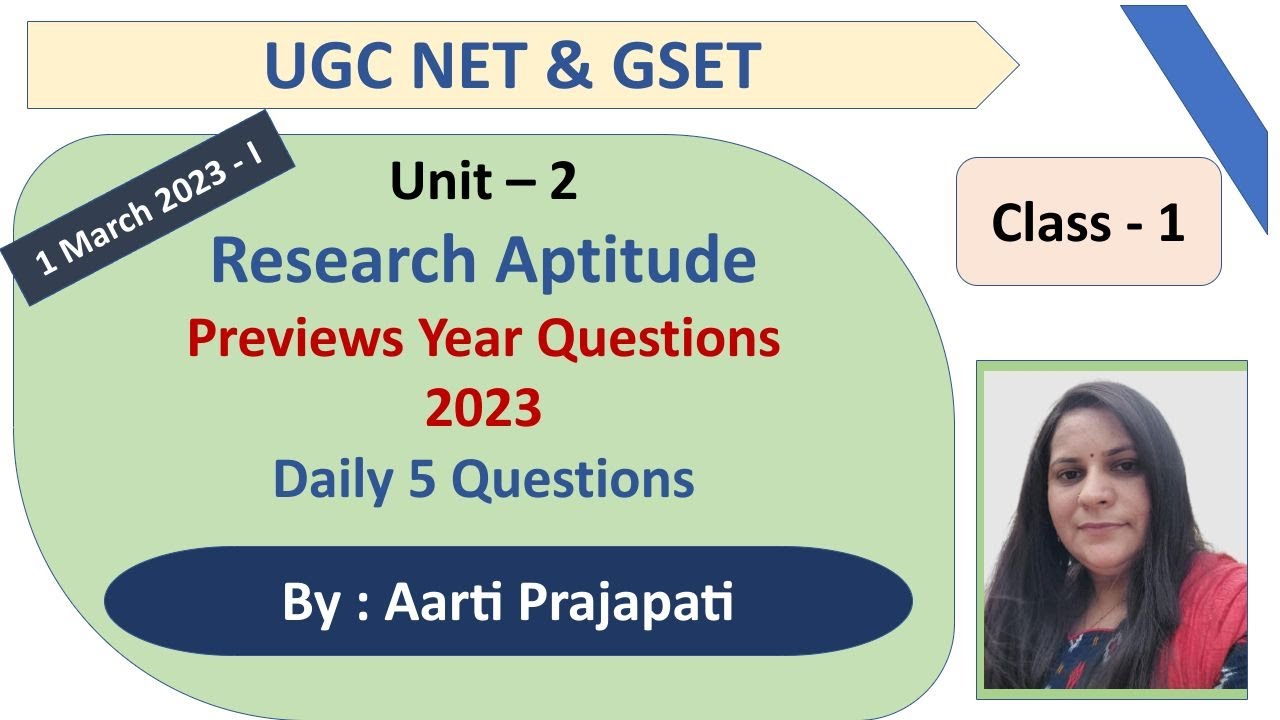 UGC NET & GSET

1 March 2023 - I

Unit – 2

Research Aptitude

Previews Year Questions 2023

Daily 5 Questions

By : Aarti Prajapati

Class - 1